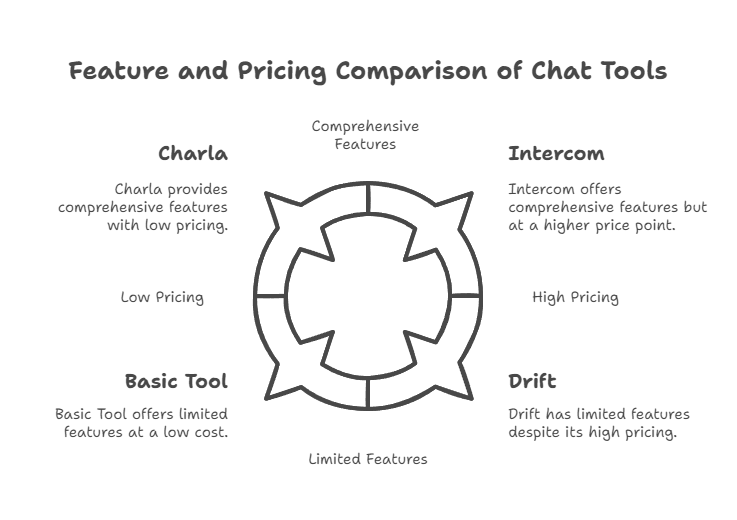 Feature and Pricing Comparison of Chat Tools

Comprehensive Features

Charla

Charla provides comprehensive features with low pricing.

Intercom

Intercom offers comprehensive features but at a higher price point.

Low Pricing

High Pricing

Basic Tool

Basic Tool offers limited features at a low cost.

Drift

Drift has limited features despite its high pricing.

Limited Features